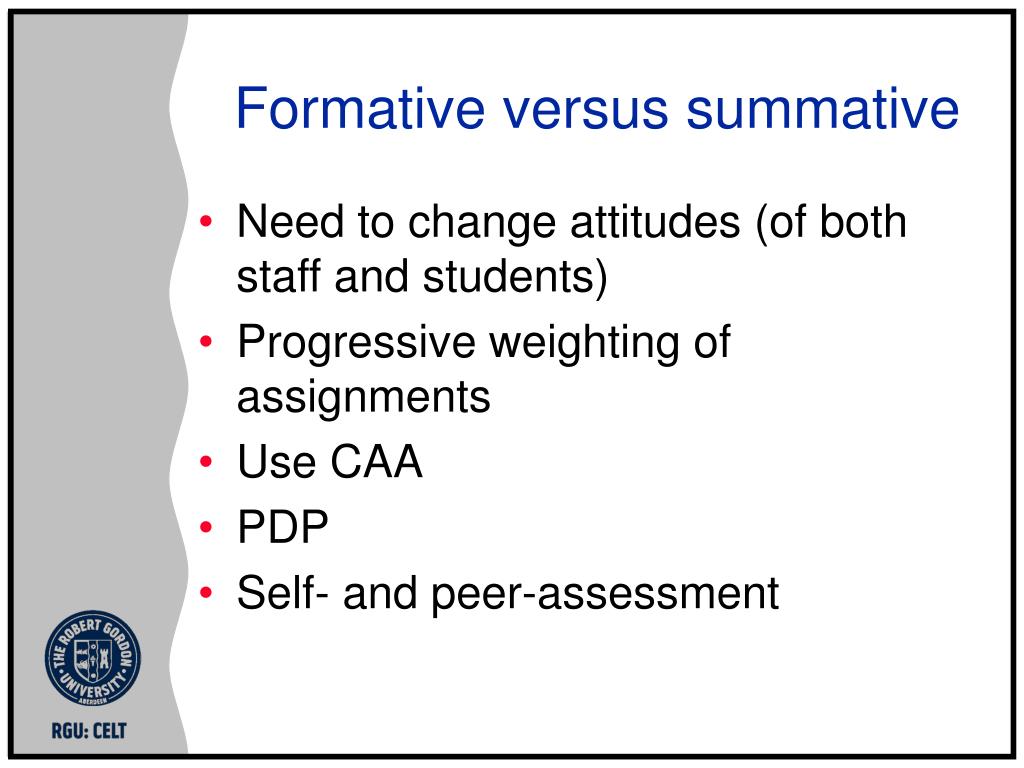 Formative versus summative

• Need to change attitudes (of both staff and students)
• Progressive weighting of assignments
• Use CAA
• PDP
• Self- and peer-assessment

THE ROBERT GORDON UNIVERSITY ABERDEEN

RGU: CELT